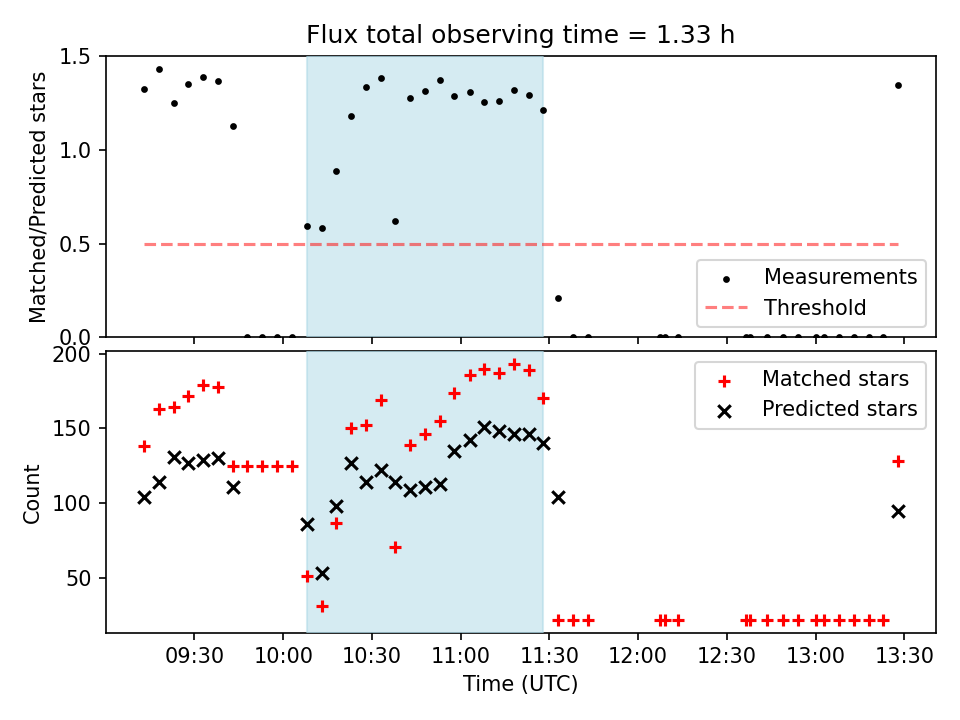 Flux total observing time = 1.33 h

Matched/Predicted stars

1.5
1.0
0.5
0.0

Measurements
Threshold

Count

200
150
100
50

Matched stars
Predicted stars

09:30
10:00
10:30
11:00
11:30
12:00
12:30
13:00
13:30

Time (UTC)